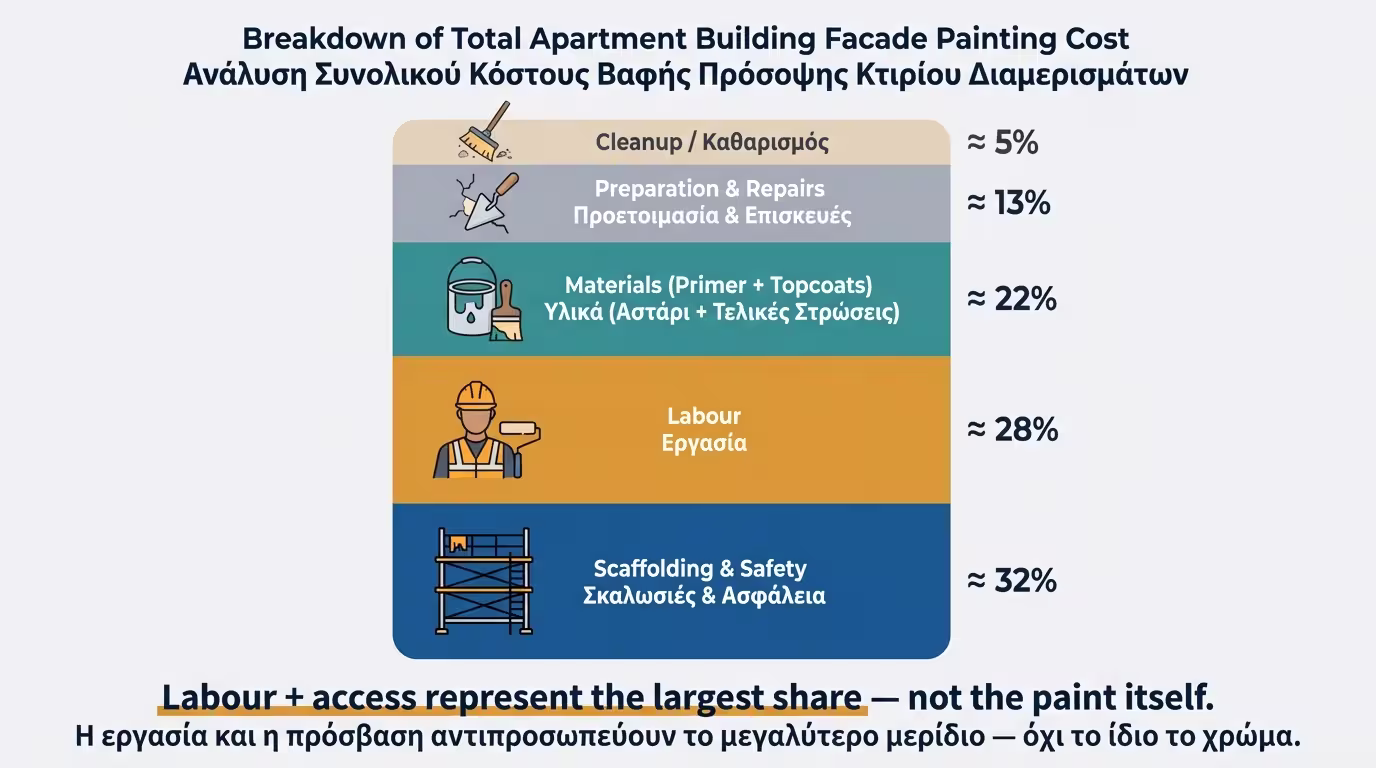 Breakdown of Total Apartment Building Facade Painting Cost
Ανάλυση Συνολικού Κόστους Βαφής Πρόσοψης Κτιρίου Διαμερισμάτων

Cleanup / Καθαρισμός ≈ 5%

Preparation & Repairs
Προετοιμασία & Επισκευές ≈ 13%

Materials (Primer + Topcoats)
Υλικά (Αστάρι + Τελικές Στρώσεις) ≈ 22%

Labour
Εργασία ≈ 28%

Scaffolding & Safety
Σκαλωσιές & Ασφάλεια ≈ 32%

Labour + access represent the largest share — not the paint itself.
Η εργασία και η πρόσβαση αντιπροσωπεύουν το μεγαλύτερο μερίδιο — όχι το ίδιο το χρώμα.